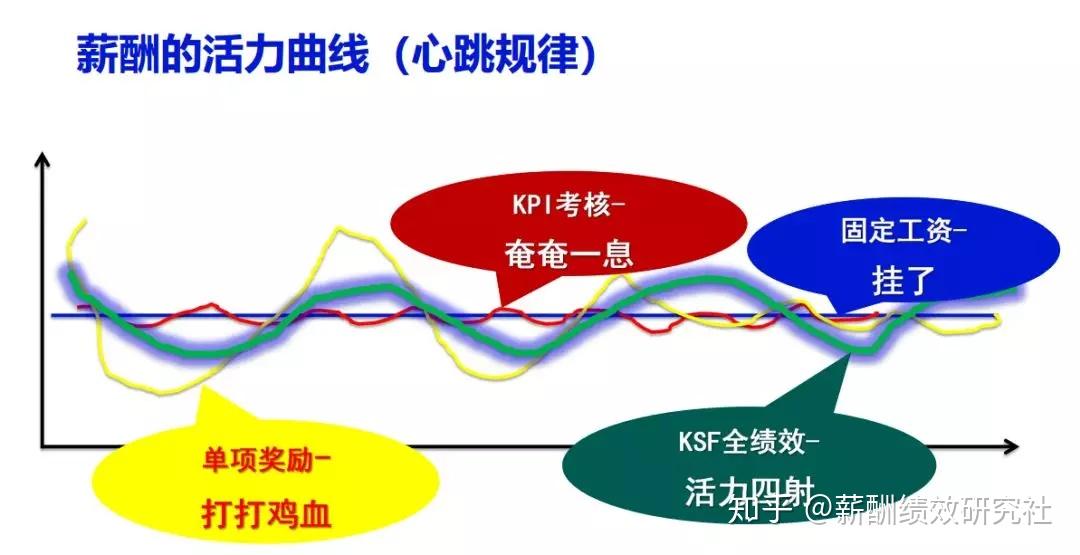 薪酬的活力曲线（心跳规律）

KPI考核-
奄奄一息

固定工资-
挂了

单项奖励-
打打鸡血

KSF全绩效-
活力四射

知乎 @薪酬绩效研究社